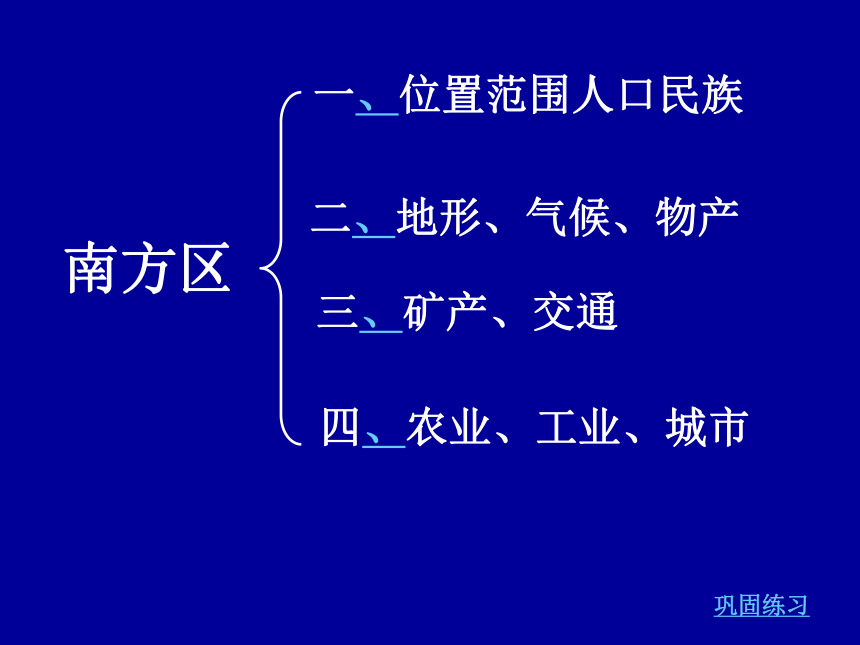 南方区

一、位置范围人口民族

二、地形、气候、物产

三、矿产、交通

四、农业、工业、城市

巩固练习